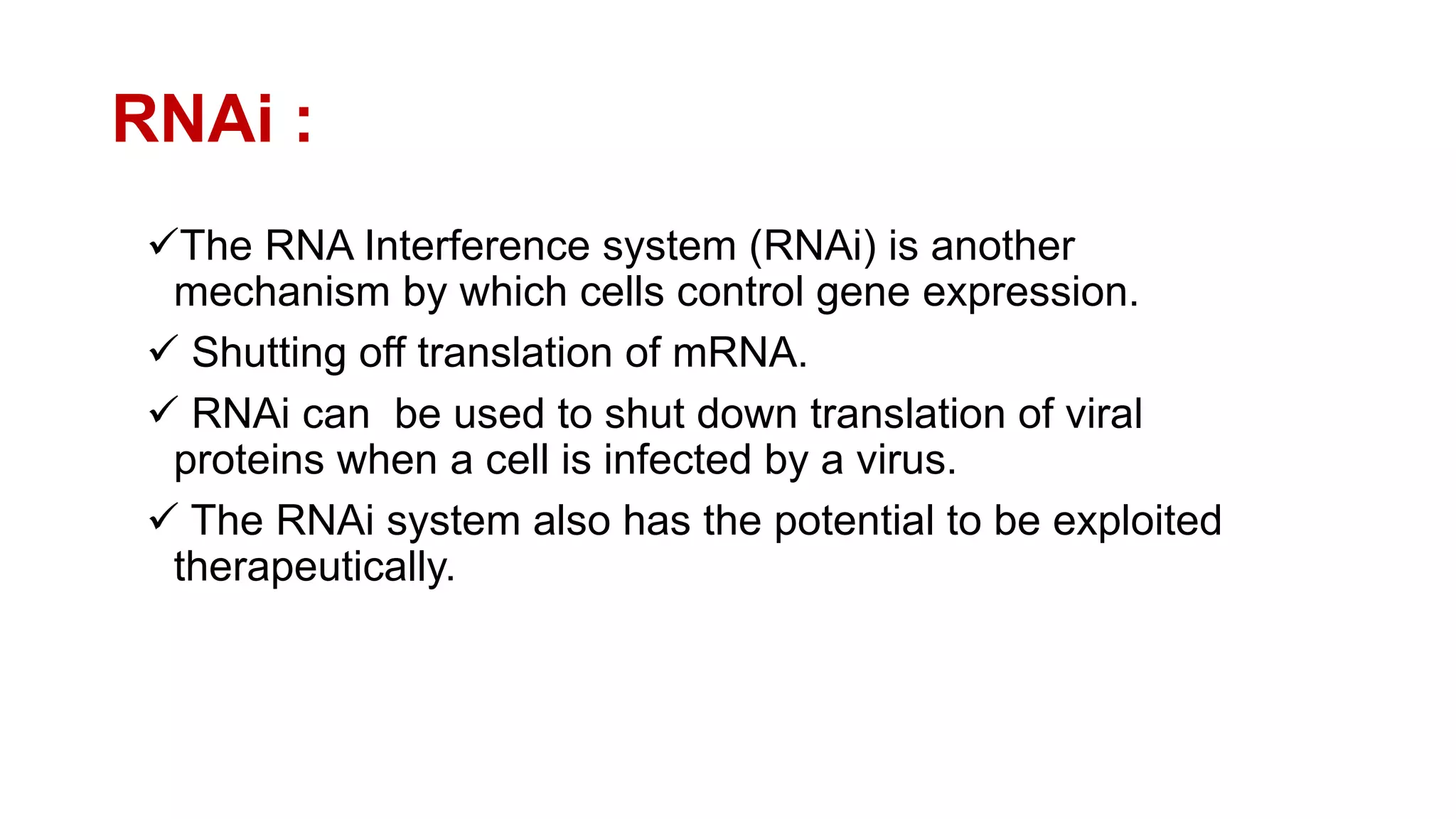 RNAi :

✓The RNA Interference system (RNAi) is another mechanism by which cells control gene expression.

✓ Shutting off translation of mRNA.

✓ RNAi can  be used to shut down translation of viral proteins when a cell is infected by a virus.

✓ The RNAi system also has the potential to be exploited therapeutically.